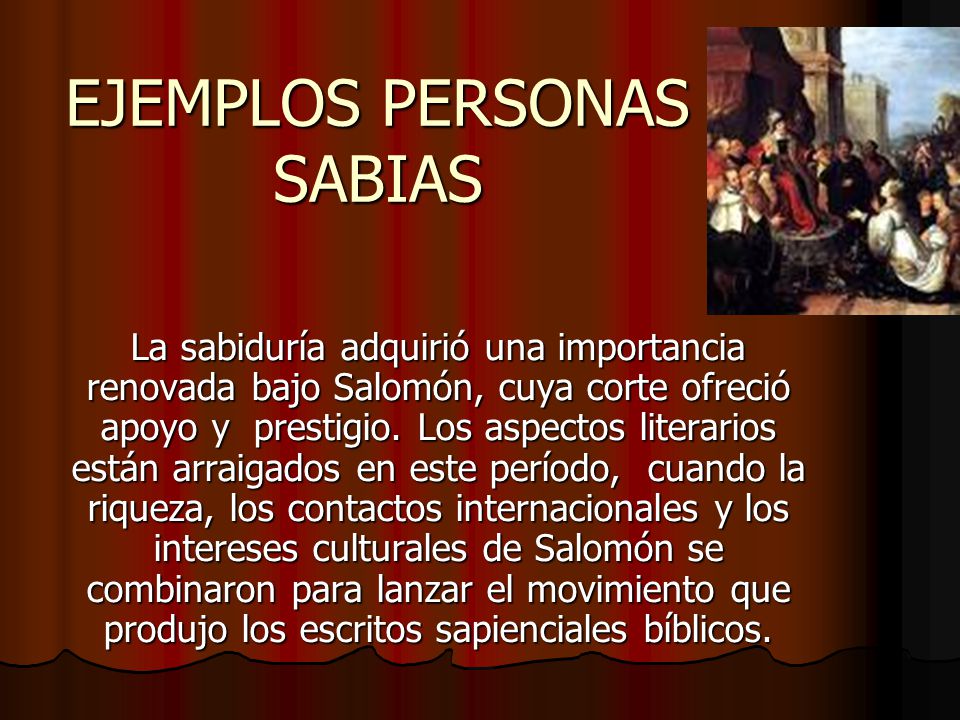 EJEMPLOS PERSONAS SABIAS

La sabiduría adquirió una importancia renovada bajo Salomón, cuya corte ofreció apoyo y prestigio. Los aspectos literarios están arraigados en este período, cuando la riqueza, los contactos internacionales y los intereses culturales de Salomón se combinaron para lanzar el movimiento que produjo los escritos sapienciales bíblicos.